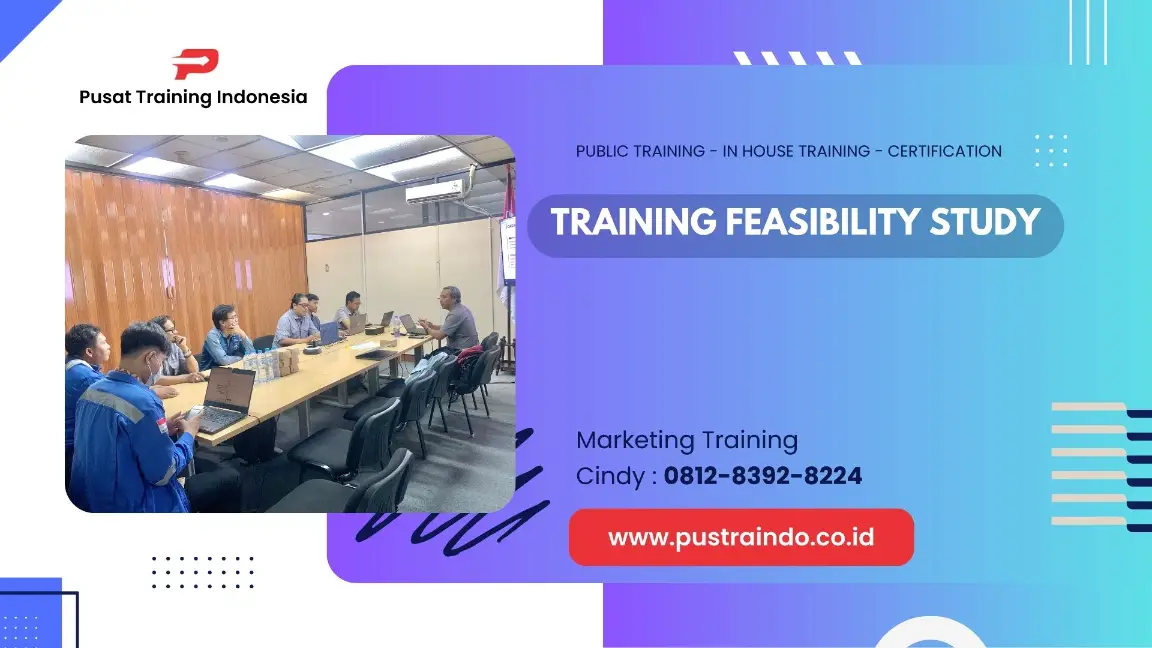 Pusat Training Indonesia

PUBLIC TRAINING - IN HOUSE TRAINING - CERTIFICATION

TRAINING FEASIBILITY STUDY

Marketing Training
Cindy : 0812-8392-8224

www.pustraindo.co.id